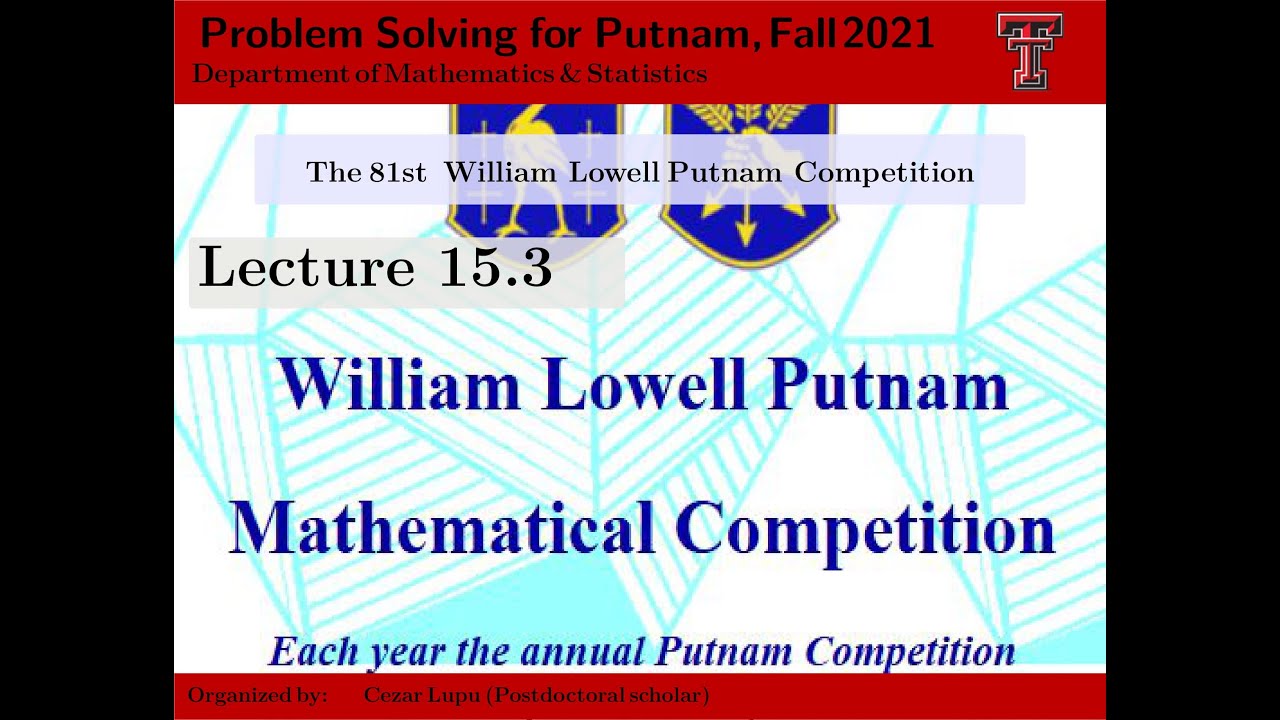 Problem Solving for Putnam, Fall 2021
Department of Mathematics & Statistics

The 81st William Lowell Putnam Competition

Lecture 15.3

William Lowell Putnam

Mathematical Competition

Each year the annual Putnam Competition

Organized by: Cezar Lupu (Postdoctoral scholar)